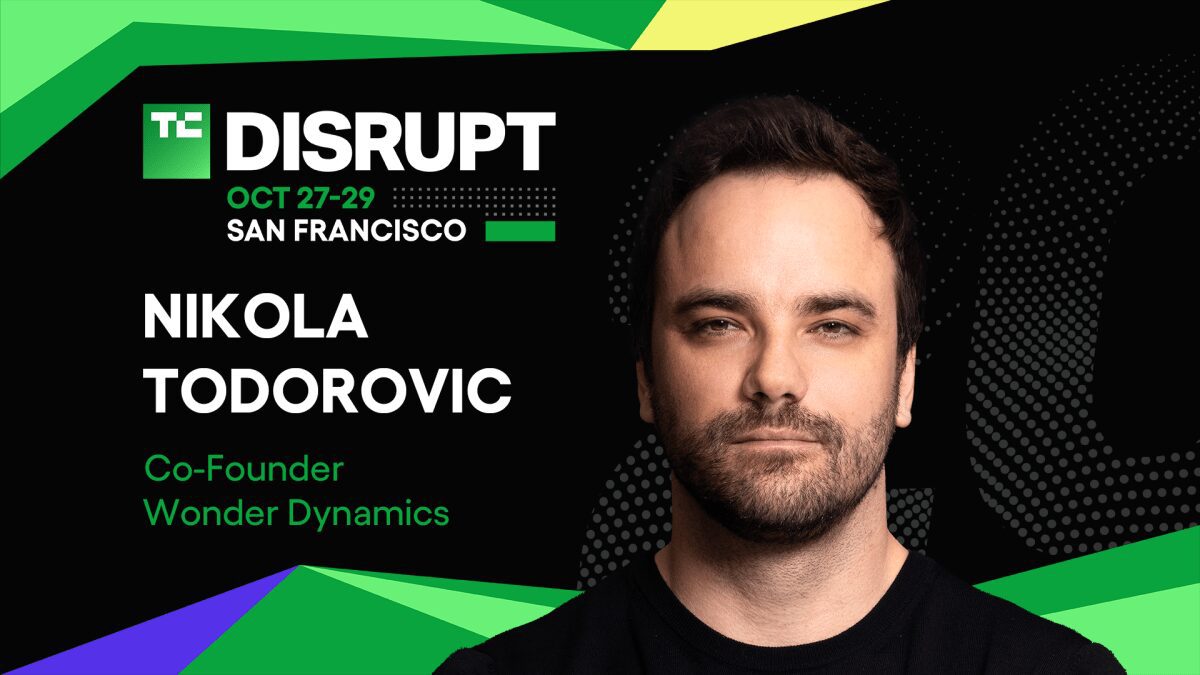 TC DISRUPT
OCT 27-29
SAN FRANCISCO

NIKOLA TODOROVIC

Co-Founder
Wonder Dynamics